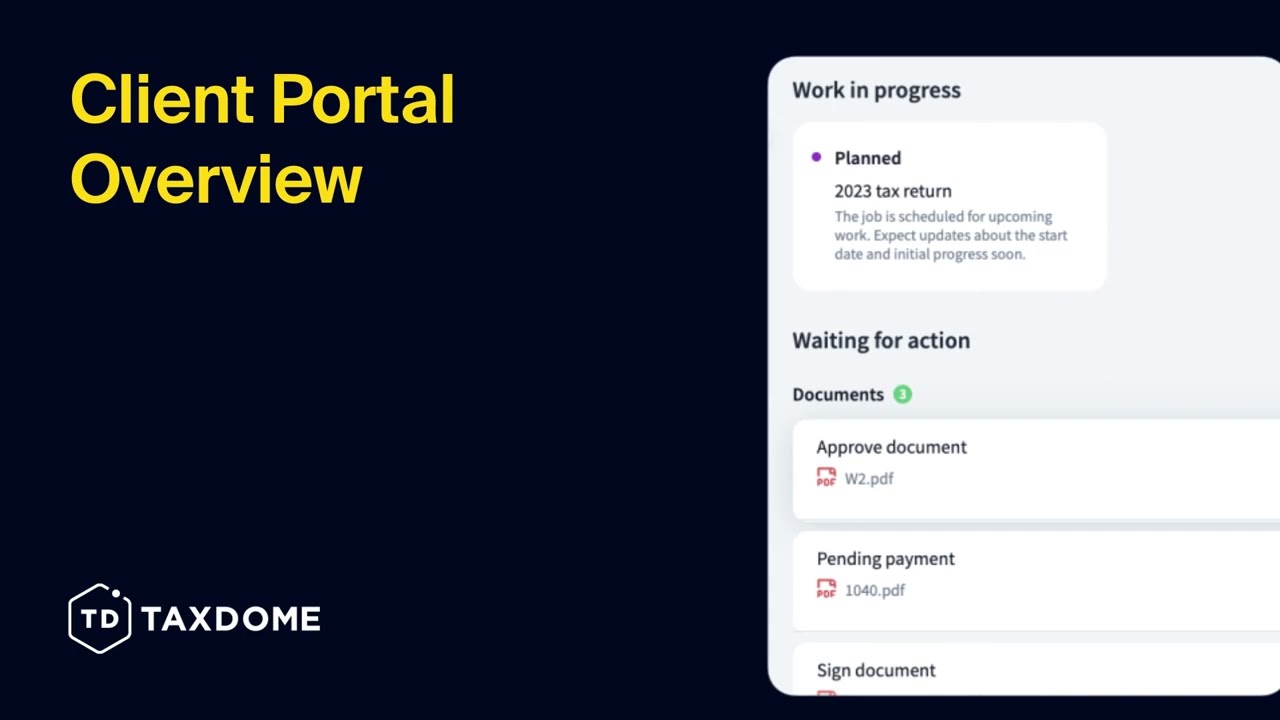 Client Portal Overview

TD TAXDOME

Work in progress

Planned

2023 tax return

The job is scheduled for upcoming work. Expect updates about the start date and initial progress soon.

Waiting for action

Documents 3

Approve document

PDF W2.pdf

Pending payment

PDF 1040.pdf

Sign document